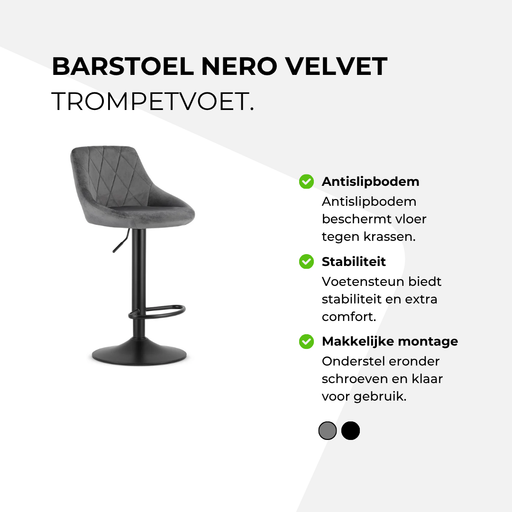 BARSTOEL NERO VELVET
TROMPETVOET.

Antislipbodem
Antislipbodem beschermt vloer tegen krassen.

Stabiliteit
Voetensteun biedt stabiliteit en extra comfort.

Makkelijke montage
Onderstel eronder schroeven en klaar voor gebruik.